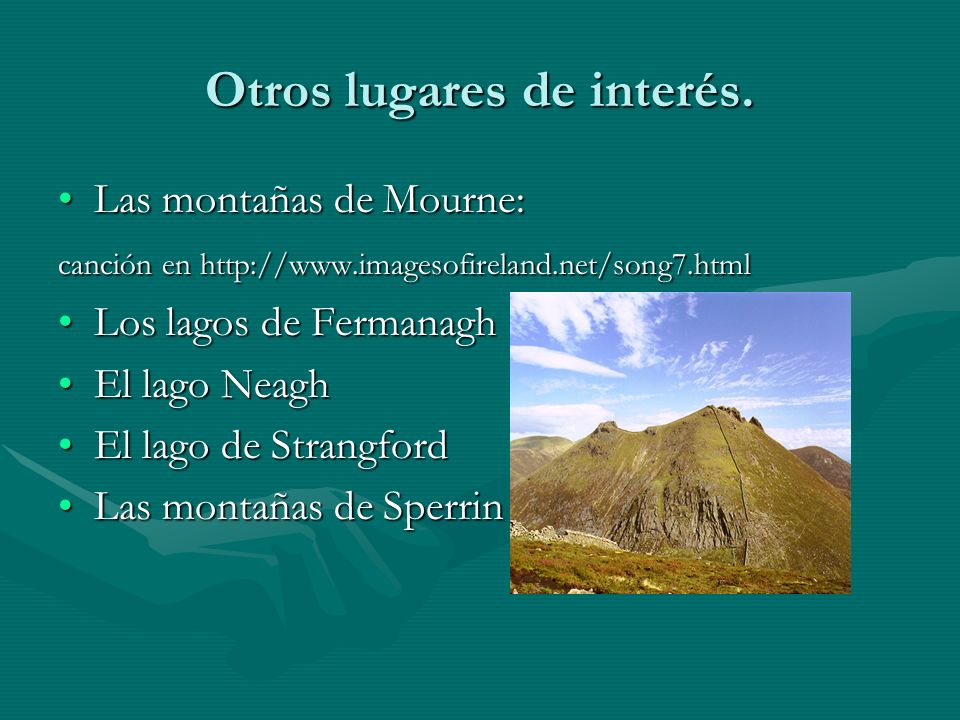 Otros lugares de interés.

• Las montañas de Mourne:

canción en http://www.imagesofireland.net/song7.html

• Los lagos de Fermanagh
• El lago Neagh
• El lago de Strangford
• Las montañas de Sperrin